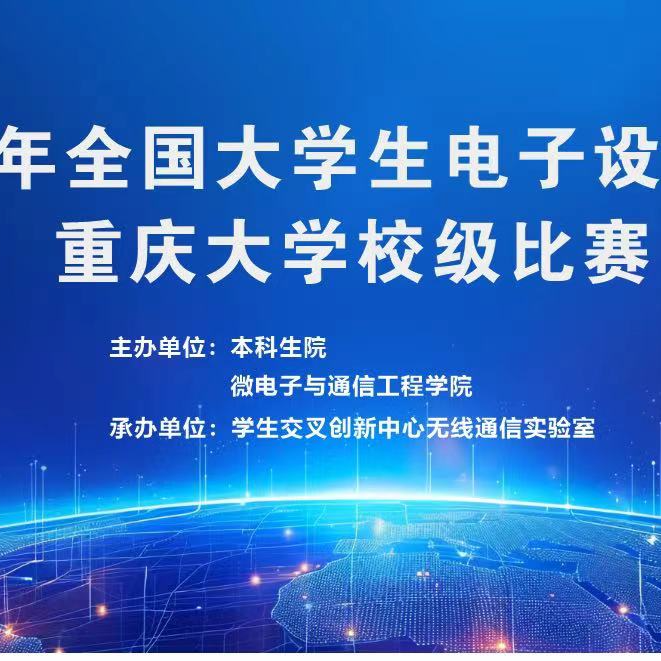 年全国大学生电子设
重庆大学校级比赛

主办单位：本科生院
微电子与通信工程学院
承办单位：学生交叉创新中心无线通信实验室